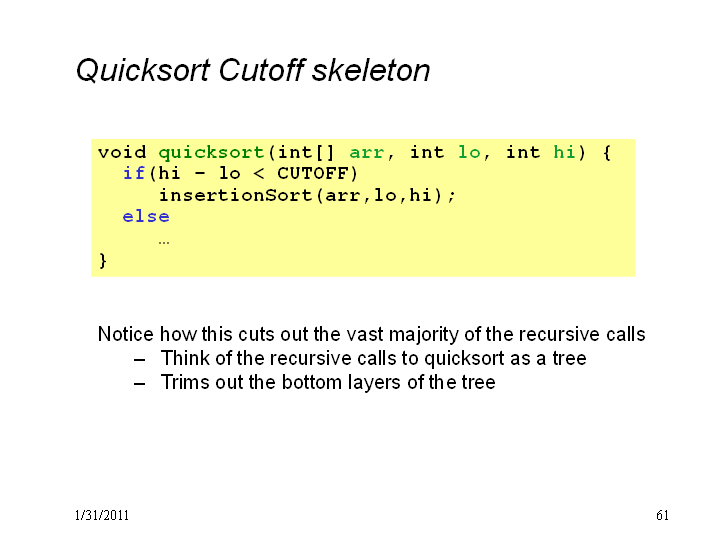 Quicksort Cutoff skeleton

void quicksort(int[] arr, int lo, int hi) {
  if(hi - lo < CUTOFF)
    insertionSort(arr,lo,hi);
  else
    …
}

Notice how this cuts out the vast majority of the recursive calls
– Think of the recursive calls to quicksort as a tree
– Trims out the bottom layers of the tree

1/31/2011

61